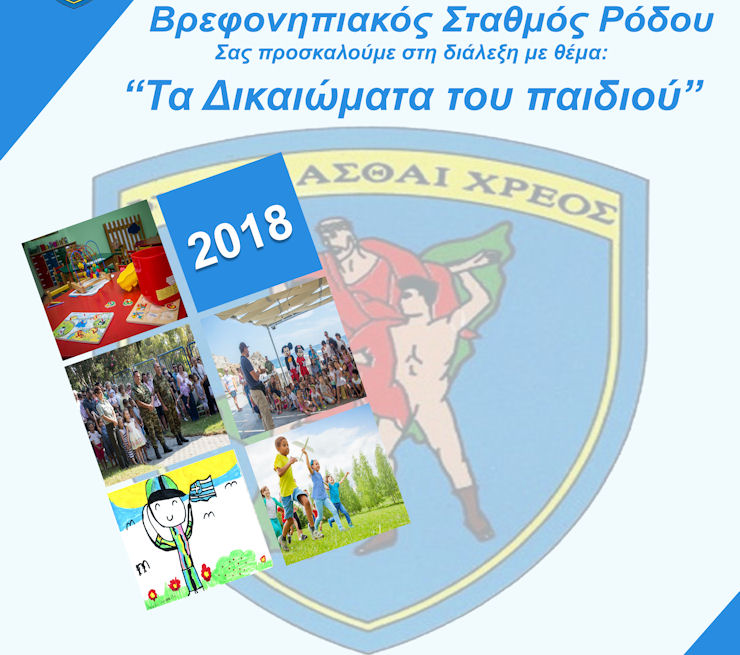 Βρεφονηπιακός Σταθμός Ρόδου
Σας προσκαλούμε στη διάλεξη με θέμα:
“Τα Δικαιώματα του παιδιού”

ΑΣΘΑΙ ΧΡΕΟΣ

2018